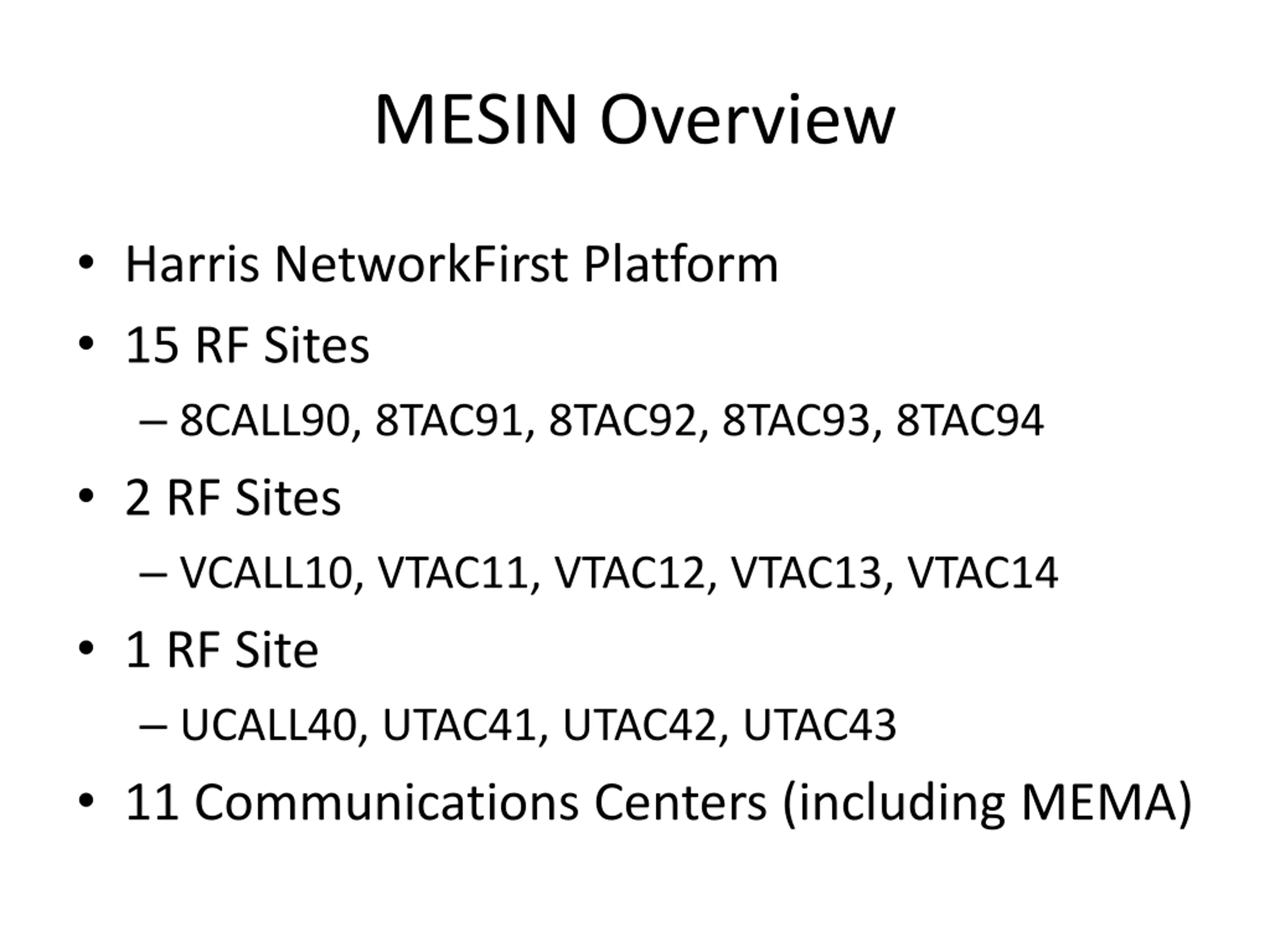 MESIN Overview

• Harris NetworkFirst Platform
• 15 RF Sites
– 8CALL90, 8TAC91, 8TAC92, 8TAC93, 8TAC94
• 2 RF Sites
– VCALL10, VTAC11, VTAC12, VTAC13, VTAC14
• 1 RF Site
– UCALL40, UTAC41, UTAC42, UTAC43
• 11 Communications Centers (including MEMA)